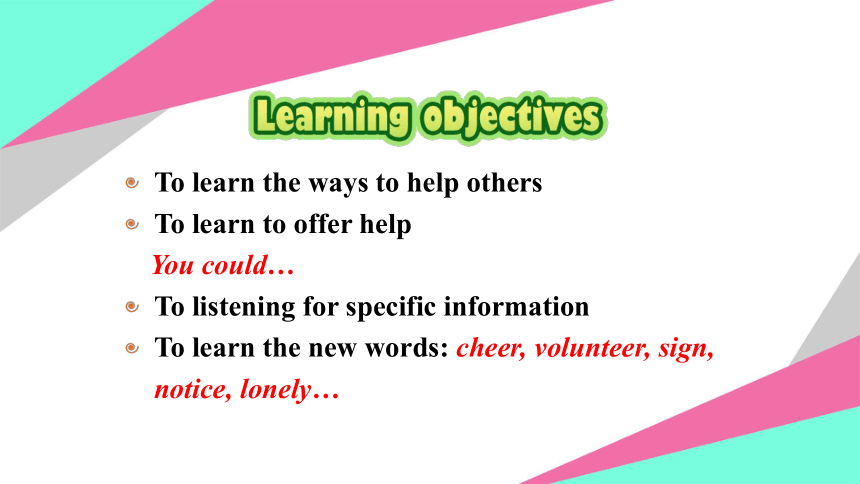 Learning objectives

To learn the ways to help others

To learn to offer help

You could…

To listening for specific information

To learn the new words: cheer, volunteer, sign, notice, lonely…